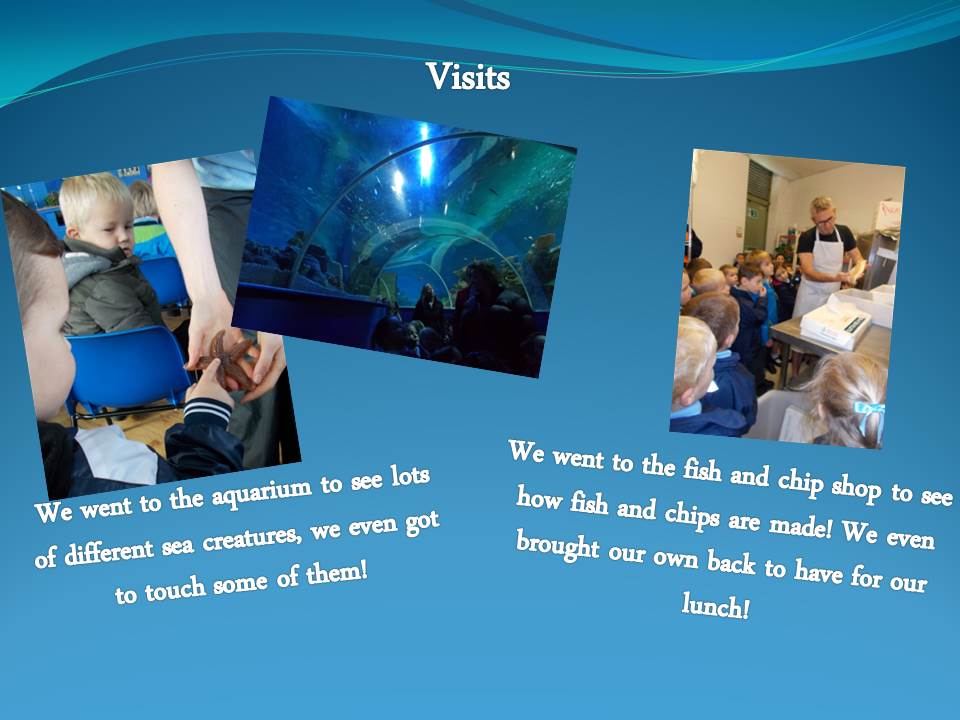 Visits

We went to the aquarium to see lots of different sea creatures, we even got to touch some of them!

We went to the fish and chip shop to see how fish and chips are made! We even brought our own back to have for our lunch!